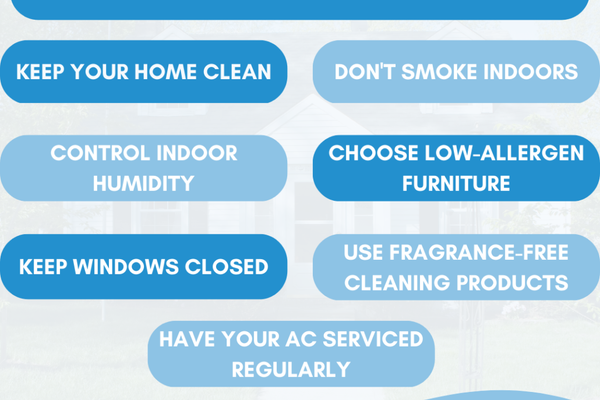 KEEP YOUR HOME CLEAN

DON'T SMOKE INDOORS

CONTROL INDOOR HUMIDITY

CHOOSE LOW-ALLERGEN FURNITURE

KEEP WINDOWS CLOSED

USE FRAGRANCE-FREE CLEANING PRODUCTS

HAVE YOUR AC SERVICED REGULARLY